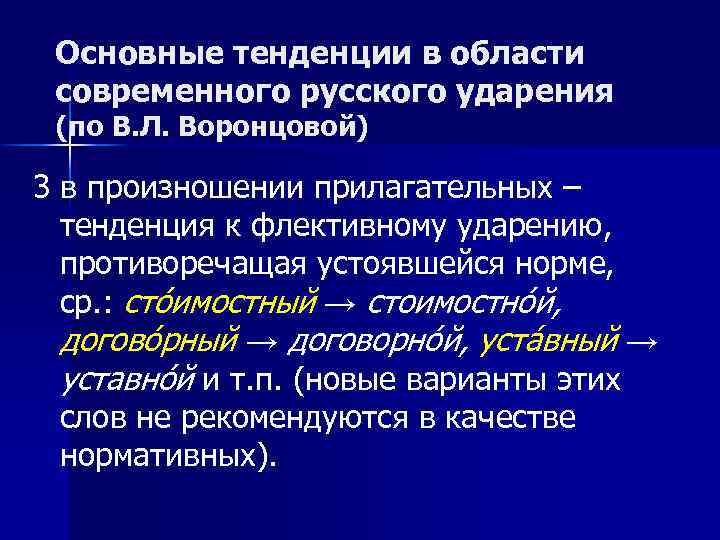 Основные тенденции в области современного русского ударения (по В.Л. Воронцовой)

3 в произношении прилагательных – тенденция к флективному ударению, противоречащая устоявшейся норме, ср.: сто́имостный → стоимостно́й, догово́рный → договорно́й, уста́вный → уставно́й и т.п. (новые варианты этих слов не рекомендуются в качестве нормативных).